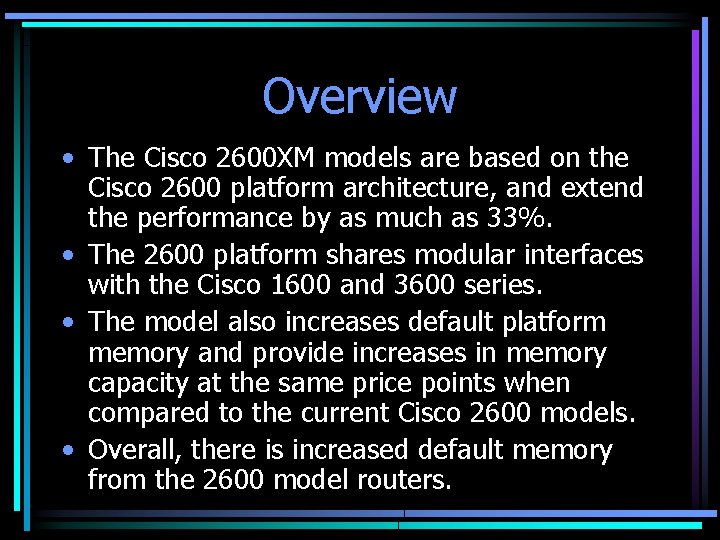 Overview

• The Cisco 2600XM models are based on the Cisco 2600 platform architecture, and extend the performance by as much as 33%.

• The 2600 platform shares modular interfaces with the Cisco 1600 and 3600 series.

• The model also increases default platform memory and provide increases in memory capacity at the same price points when compared to the current Cisco 2600 models.

• Overall, there is increased default memory from the 2600 model routers.